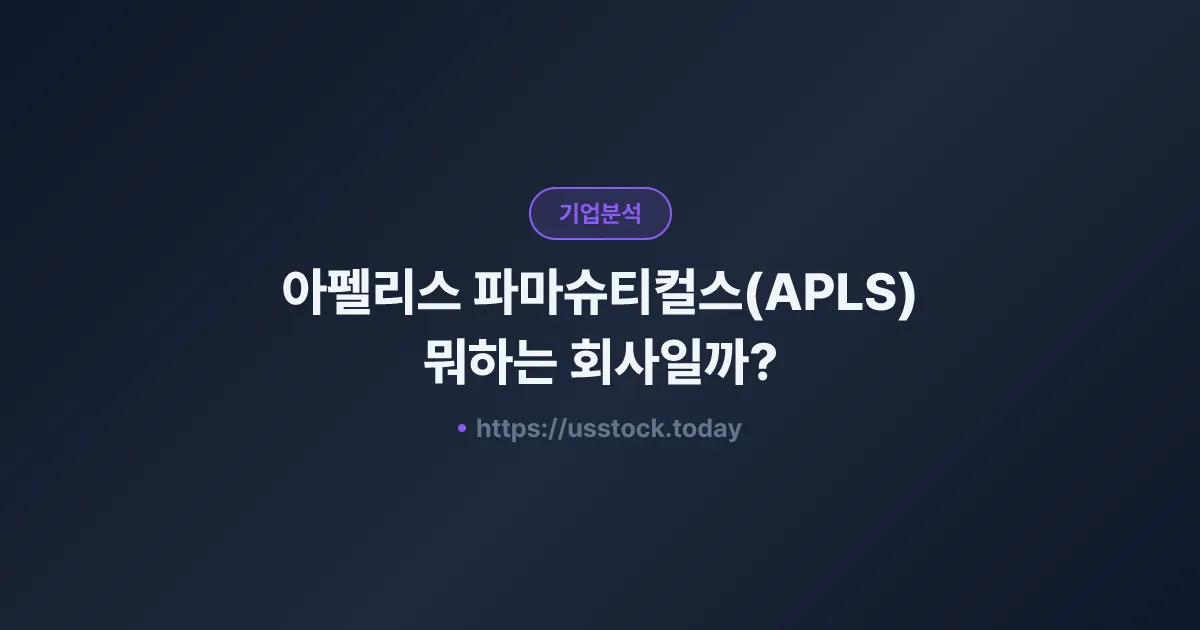 기업분석

아펠리스 파마슈티컬스(APLS) 뭐하는 회사일까?

• https://usstock.today